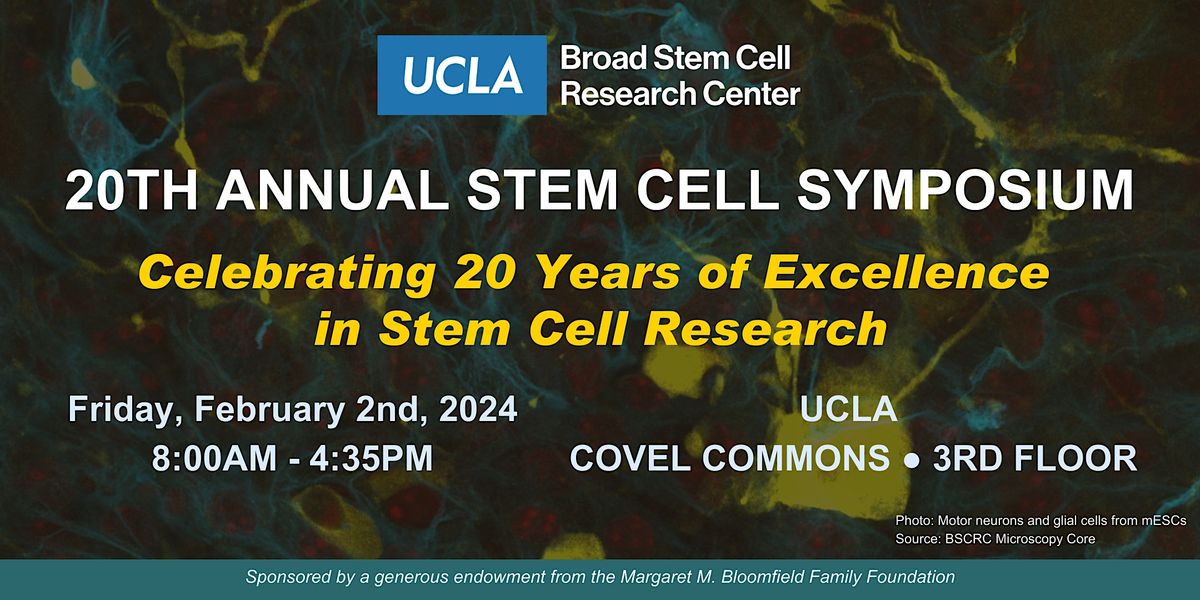 UCLA Broad Stem Cell Research Center

20TH ANNUAL STEM CELL SYMPOSIUM

Celebrating 20 Years of Excellence in Stem Cell Research

Friday, February 2nd, 2024
8:00AM - 4:35PM

UCLA
COVEL COMMONS ● 3RD FLOOR

Photo: Motor neurons and glial cells from mESCs
Source: BSCRC Microscopy Core

Sponsored by a generous endowment from the Margaret M. Bloomfield Family Foundation